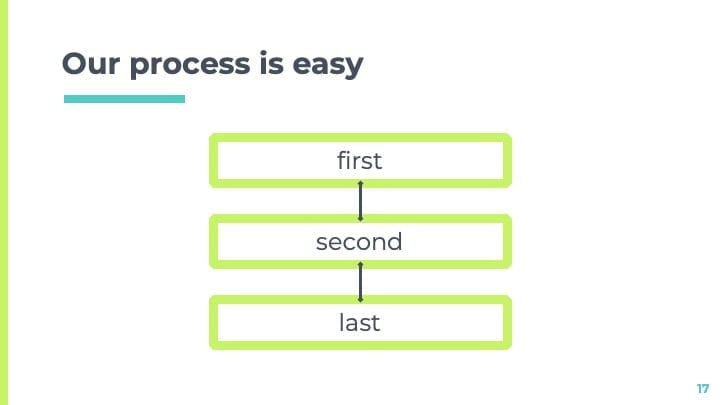 Our process is easy

first

second

last

17